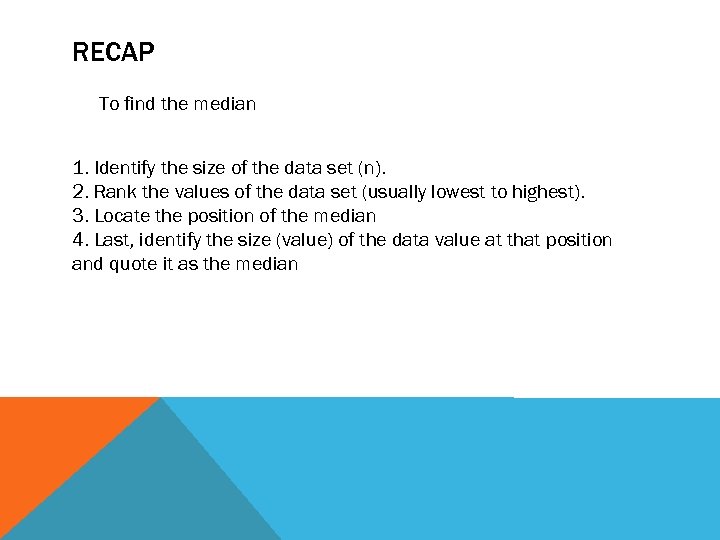 RECAP

To find the median

1. Identify the size of the data set (n).
2. Rank the values of the data set (usually lowest to highest).
3. Locate the position of the median
4. Last, identify the size (value) of the data value at that position and quote it as the median